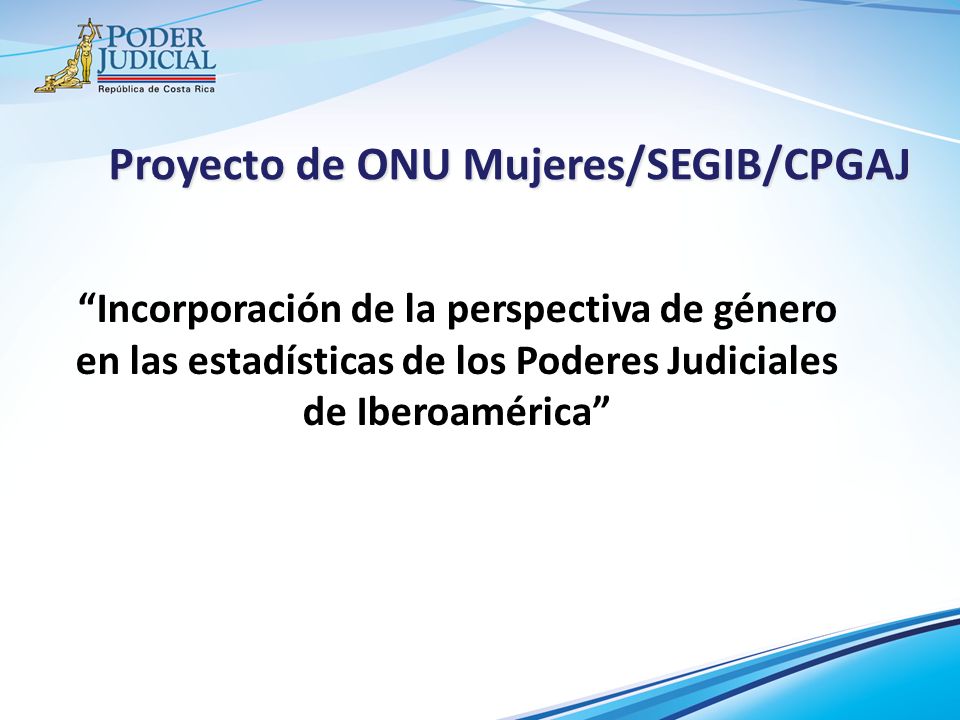 PODER JUDICIAL
República de Costa Rica

Proyecto de ONU Mujeres/SEGIB/CPGAJ

“Incorporación de la perspectiva de género en las estadísticas de los Poderes Judiciales de Iberoamérica”